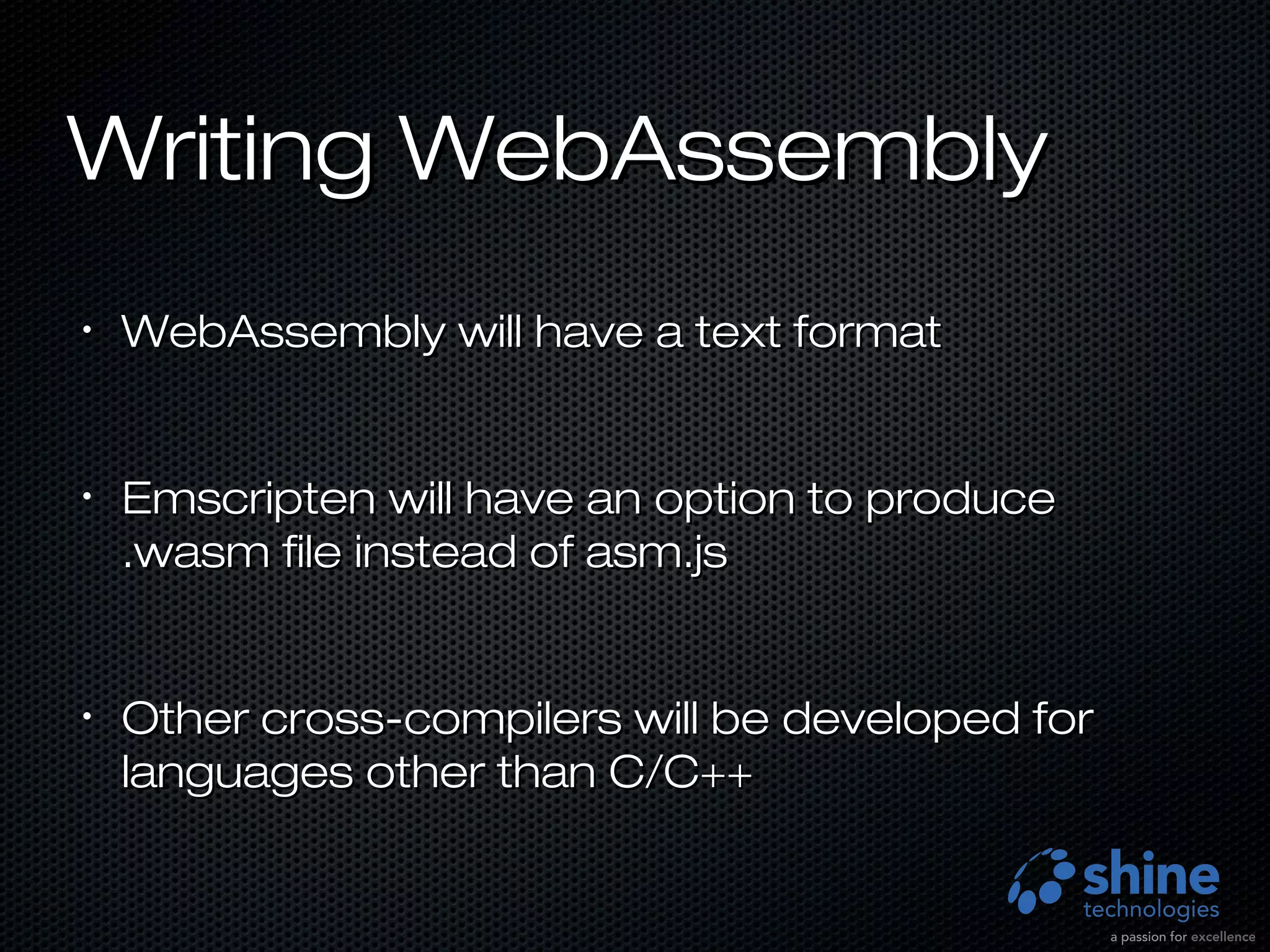 Writing WebAssembly

• WebAssembly will have a text format

• Emscripten will have an option to produce .wasm file instead of asm.js

• Other cross-compilers will be developed for languages other than C/C++

shine
technologies
a passion for excellence